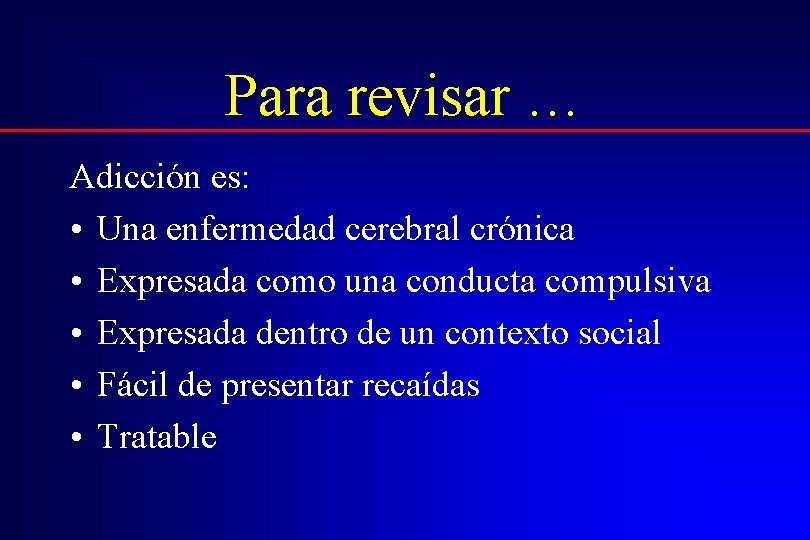 Para revisar …

Adicción es:

• Una enfermedad cerebral crónica
• Expresada como una conducta compulsiva
• Expresada dentro de un contexto social
• Fácil de presentar recaídas
• Tratable